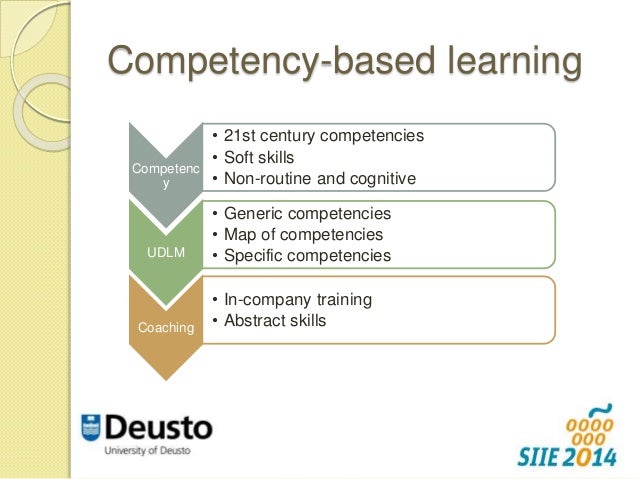 Competency-based learning

Competency

• 21st century competencies
• Soft skills
• Non-routine and cognitive

UDLM

• Generic competencies
• Map of competencies
• Specific competencies

Coaching

• In-company training
• Abstract skills

Deusto
University of Deusto

SIIE 2014